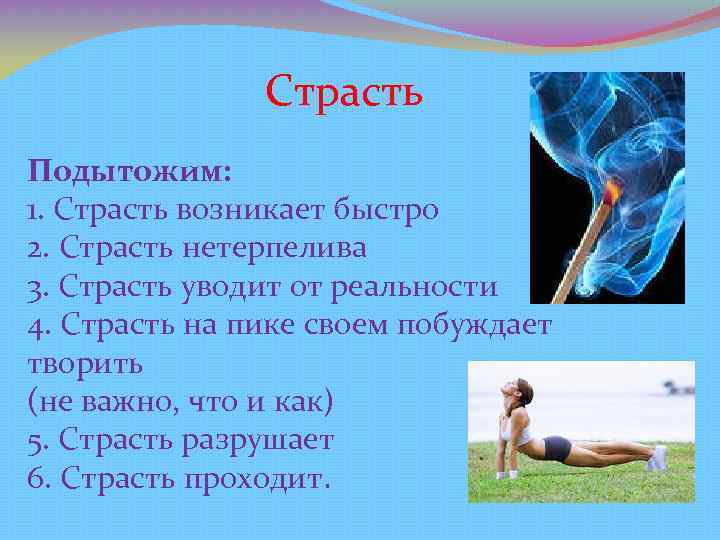 Страсть

Подытожим:
1. Страсть возникает быстро
2. Страсть нетерпелива
3. Страсть уводит от реальности
4. Страсть на пике своем побуждает творить
(не важно, что и как)
5. Страсть разрушает
6. Страсть проходит.